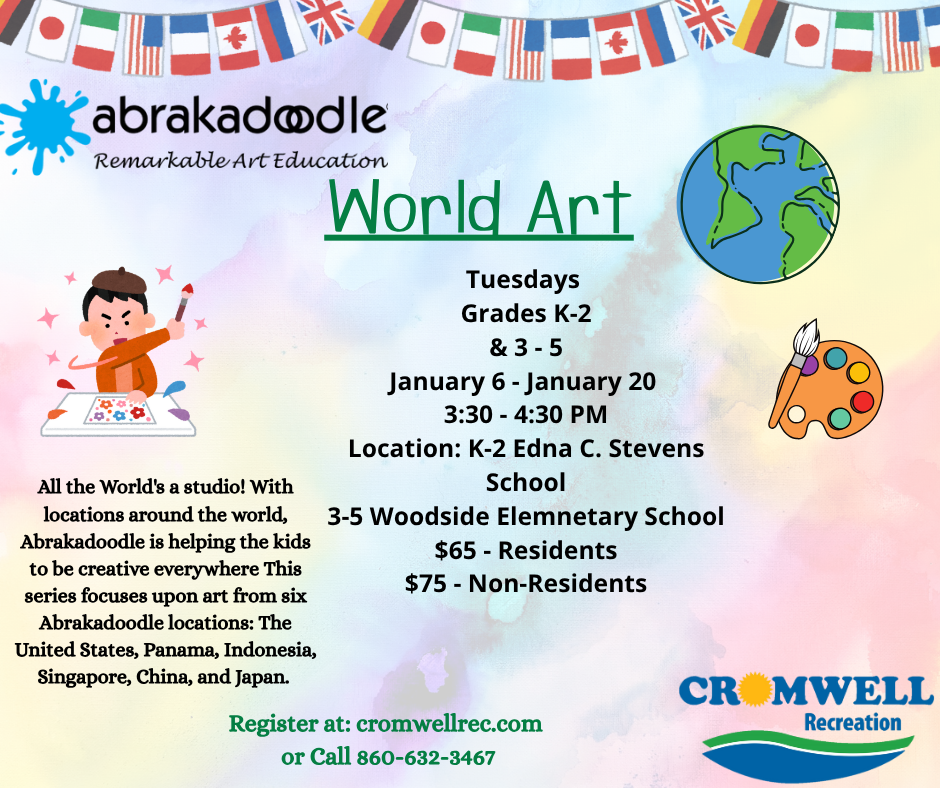 abrakadoodle
Remarkable Art Education

World Art

Tuesdays
Grades K-2
& 3 - 5
January 6 - January 20
3:30 - 4:30 PM
Location: K-2 Edna C. Stevens School
3-5 Woodside Elemnetary School
$65 - Residents
$75 - Non-Residents

All the World's a studio! With locations around the world, Abrakadoodle is helping the kids to be creative everywhere This series focuses upon art from six Abrakadoodle locations: The United States, Panama, Indonesia, Singapore, China, and Japan.

Register at: cromwellrec.com
or Call 860-632-3467

CROMWELL
Recreation